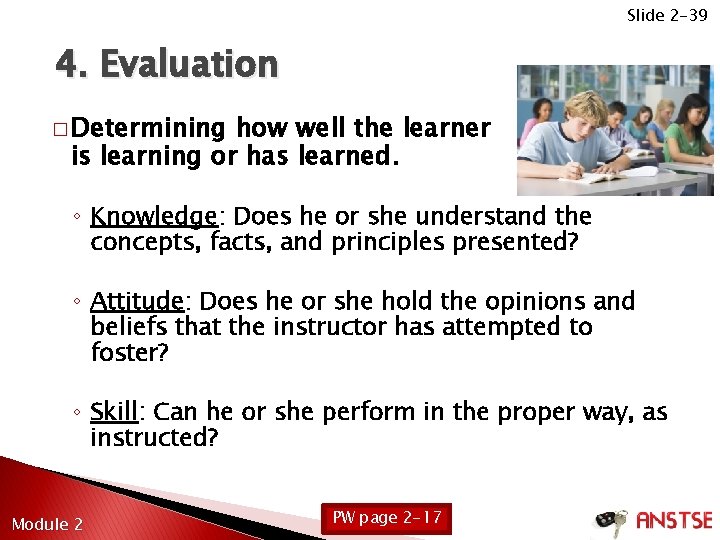 Slide 2-39

4. Evaluation

□ Determining how well the learner is learning or has learned.

◦ Knowledge: Does he or she understand the concepts, facts, and principles presented?

◦ Attitude: Does he or she hold the opinions and beliefs that the instructor has attempted to foster?

◦ Skill: Can he or she perform in the proper way, as instructed?

Module 2

PW page 2-17

ANSTSE